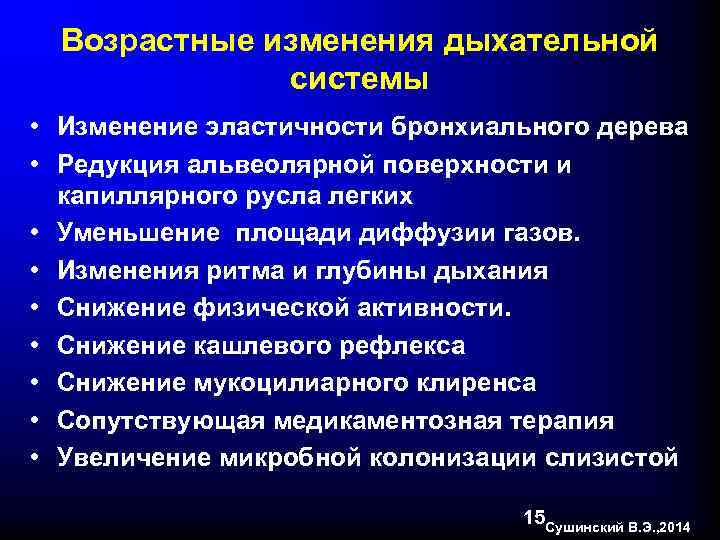 Возрастные изменения дыхательной системы

• Изменение эластичности бронхиального дерева
• Редукция альвеолярной поверхности и капиллярного русла легких
• Уменьшение  площади диффузии газов.
• Изменения ритма и глубины дыхания
• Снижение физической активности.
• Снижение кашлевого рефлекса
• Снижение мукоцилиарного клиренса
• Сопутствующая медикаментозная терапия
• Увеличение микробной колонизации слизистой

15 Сушинский В.Э.,2014